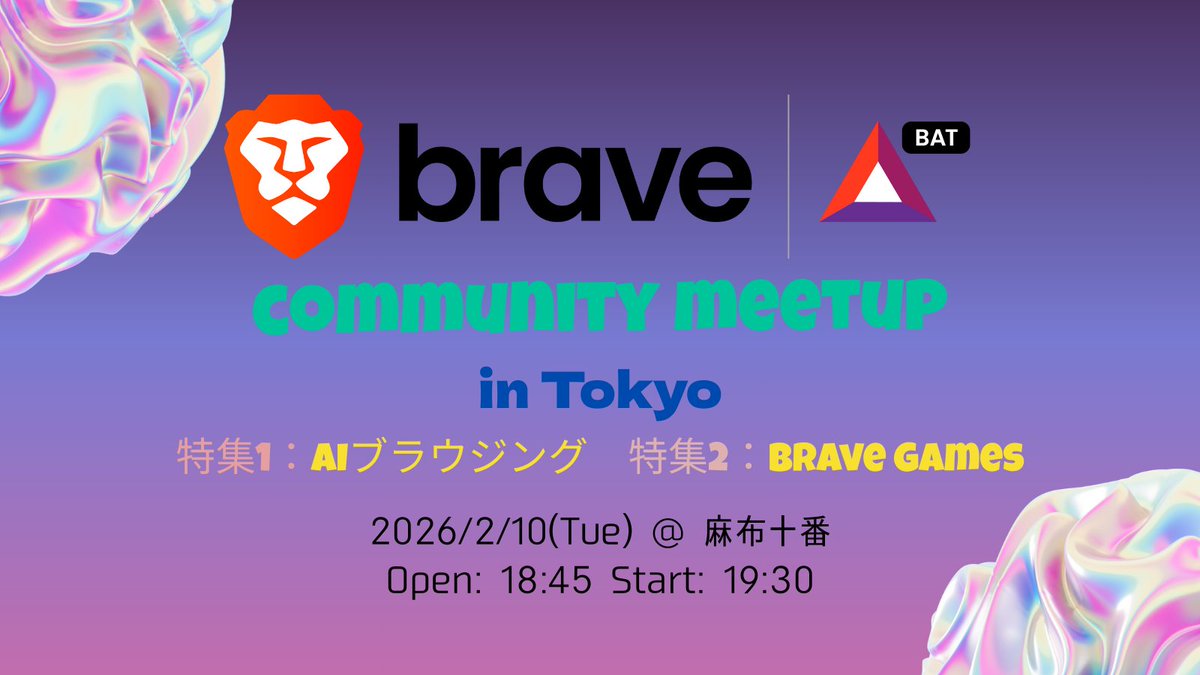 brave

BAT

Community Meetup

in Tokyo

特集1：AIブラウジング　特集2：Brave Games

2026/2/10(Tue) @ 麻布十番

Open: 18:45 Start: 19:30